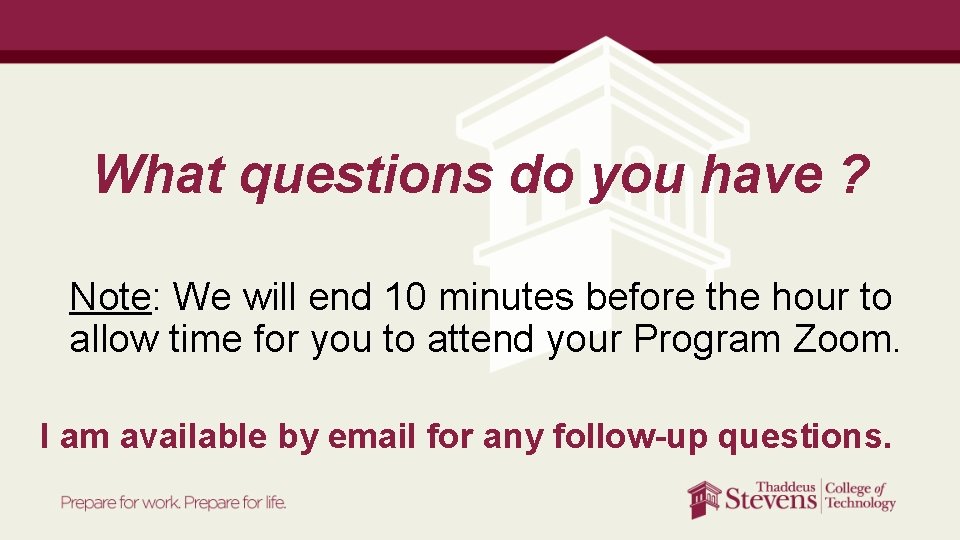 What questions do you have ?

Note: We will end 10 minutes before the hour to allow time for you to attend your Program Zoom.

I am available by email for any follow-up questions.

Prepare for work. Prepare for life.

Thaddeus Stevens College of Technology